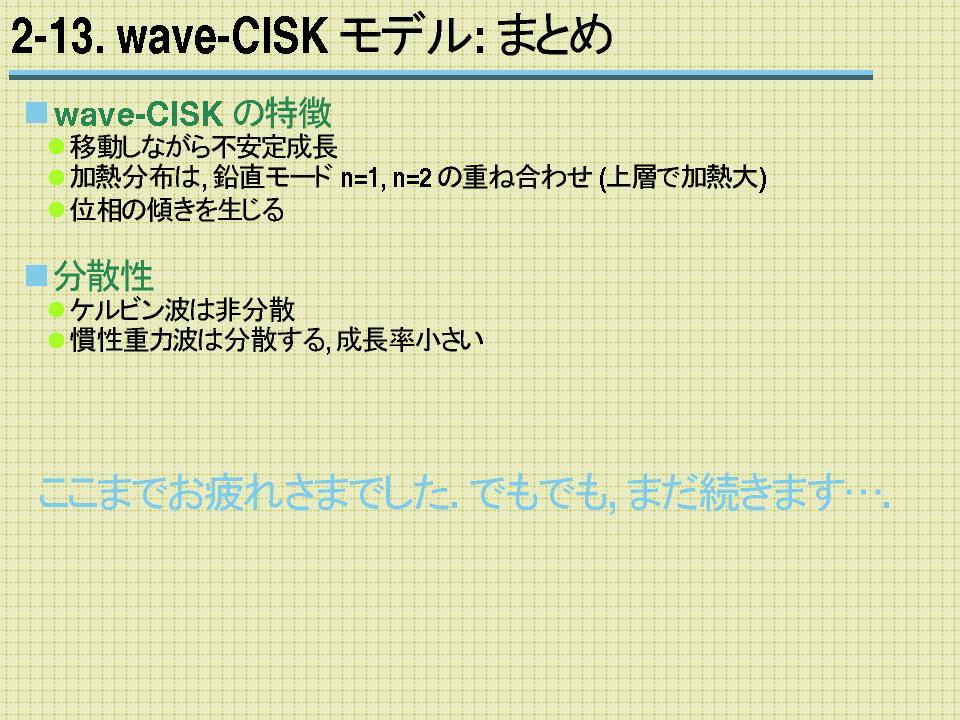 2-13. wave-CISK モデル: まとめ

wave-CISK の特徴
移動しながら不安定成長
加熱分布は, 鉛直モード n=1, n=2 の重ね合わせ (上層で加熱大)
位相の傾きを生じる

分散性
ケルビン波は非分散
慣性重力波は分散する, 成長率小さい

ここまでお疲れさまでした. でもでも, まだ続きます….